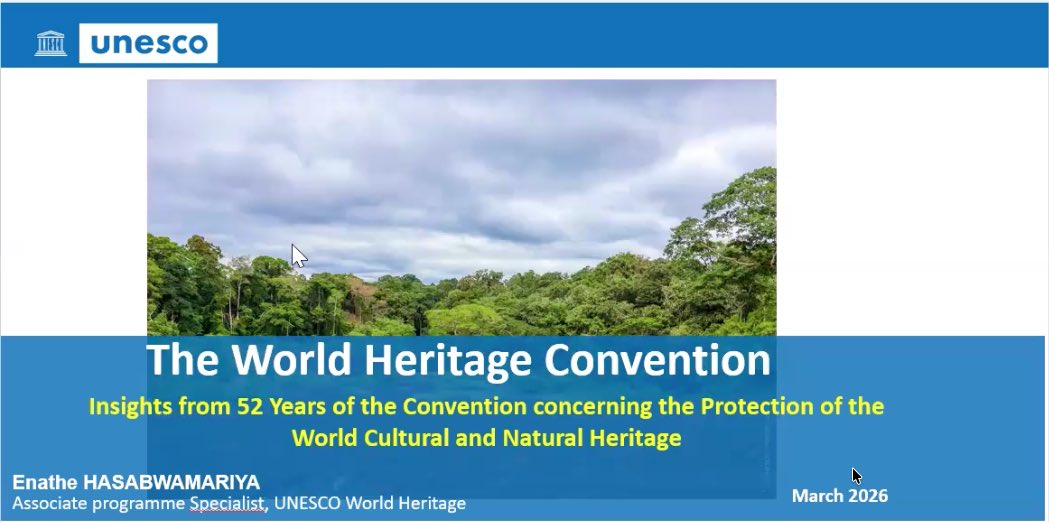 unesco

The World Heritage Convention

Insights from 52 Years of the Convention concerning the Protection of the World Cultural and Natural Heritage

Enathe HASABWAMARIYA
Associate programme Specialist, UNESCO World Heritage

March 2026